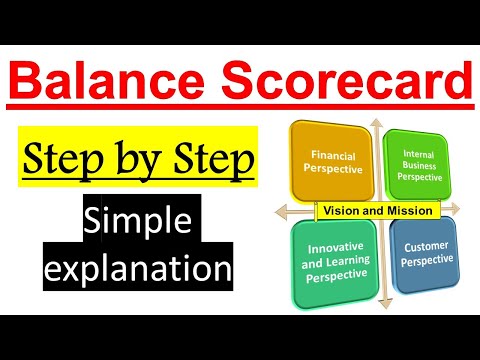 Balance Scorecard

Step by Step

Simple explanation

Financial Perspective

Internal Business Perspective

Vision and Mission

Innovative and Learning Perspective

Customer Perspective